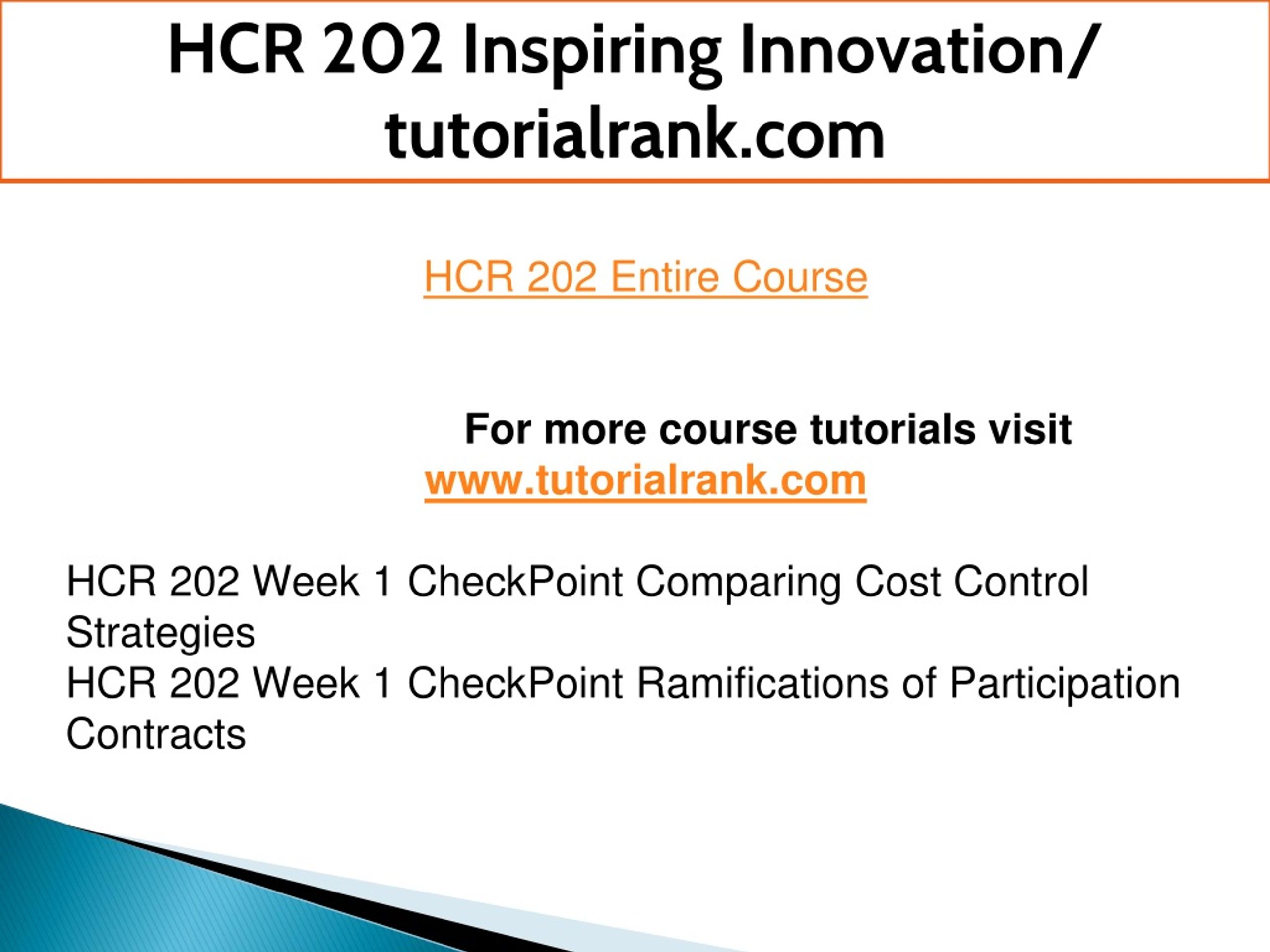 HCR 202 Inspiring Innovation/ tutorialrank.com

HCR 202 Entire Course

For more course tutorials visit
www.tutorialrank.com

HCR 202 Week 1 CheckPoint Comparing Cost Control Strategies
HCR 202 Week 1 CheckPoint Ramifications of Participation Contracts